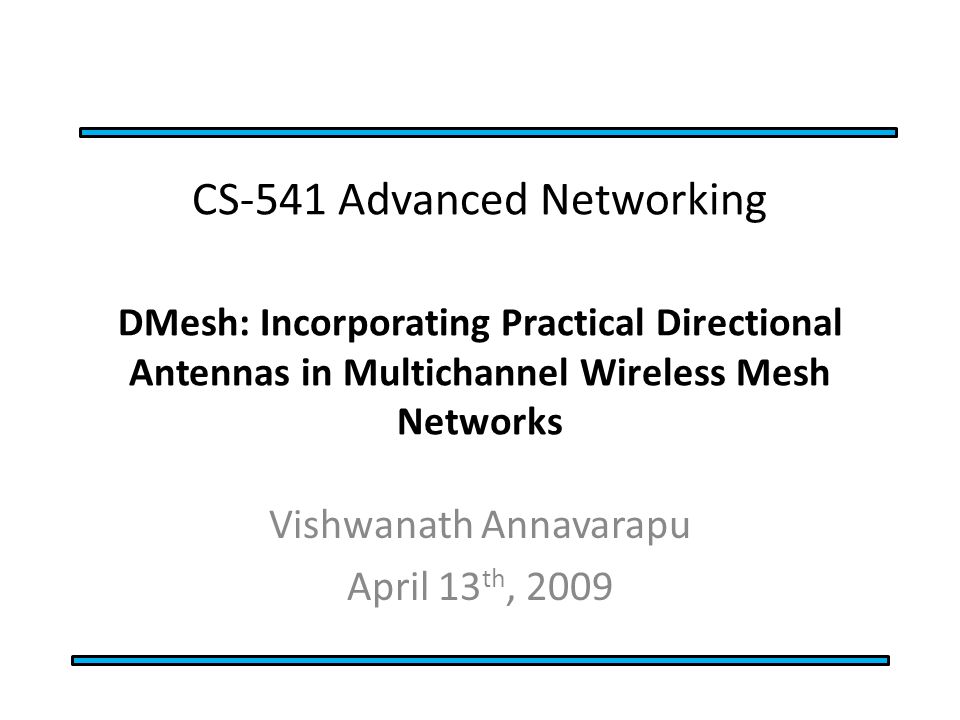 CS-541 Advanced Networking

DMesh: Incorporating Practical Directional Antennas in Multichannel Wireless Mesh Networks

Vishwanath Annavarapu

April 13$^{th}$, 2009